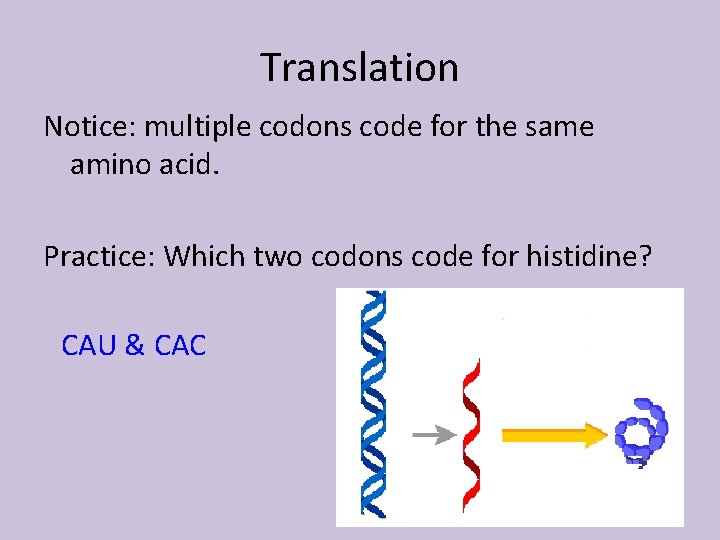 Translation

Notice: multiple codons code for the same amino acid.

Practice: Which two codons code for histidine?

CAU & CAC